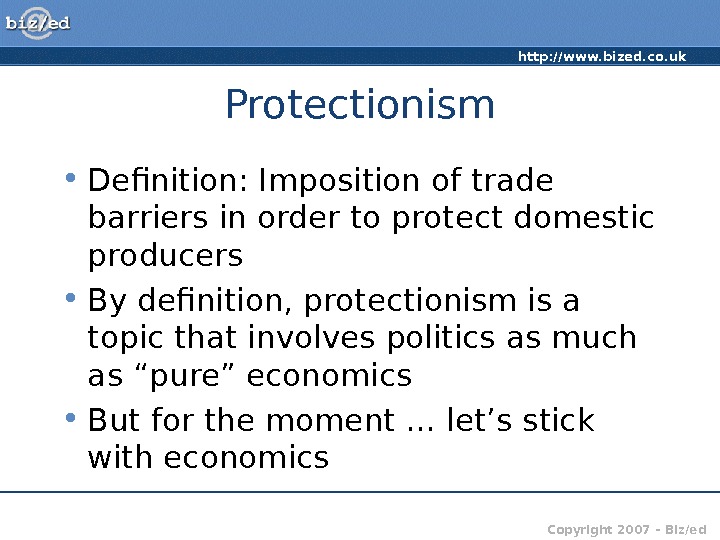 biz/ed

http://www.bized.co.uk

Protectionism

• Definition: Imposition of trade barriers in order to protect domestic producers
• By definition, protectionism is a topic that involves politics as much as “pure” economics
• But for the moment … let’s stick with economics

Copyright 2007 – Biz/ed